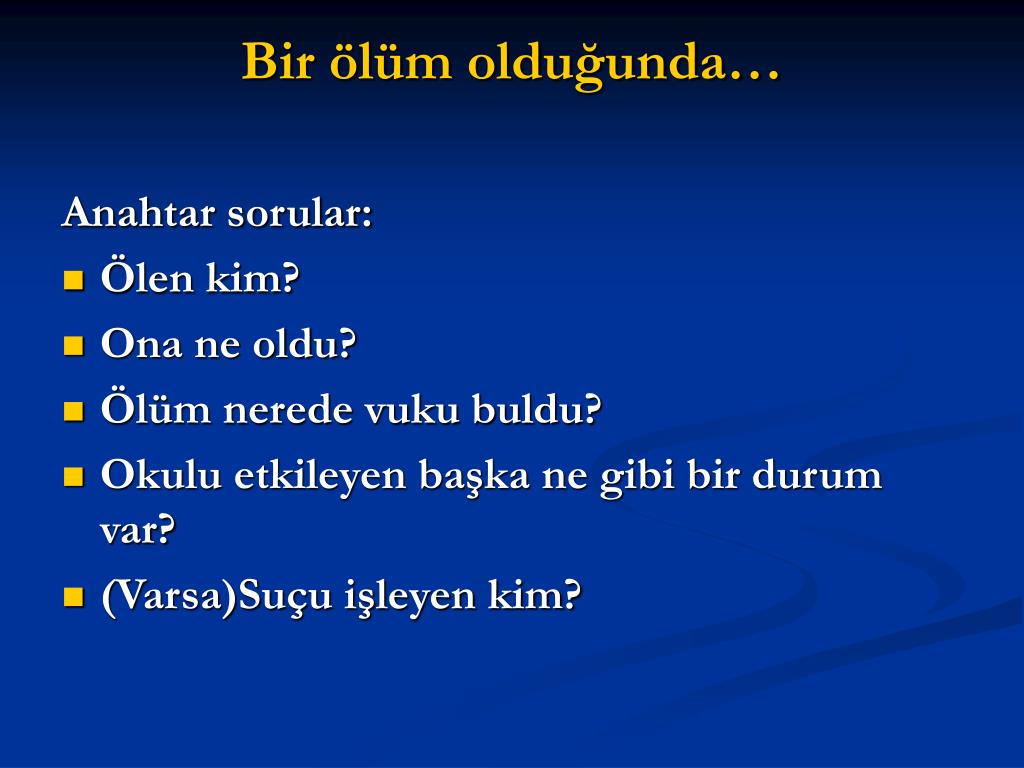 Bir ölüm olduğunda…

Anahtar sorular:

- Ölen kim?
- Ona ne oldu?
- Ölüm nerede vuku buldu?
- Okulu etkileyen başka ne gibi bir durum var?
- (Varsa)Suçu işleyen kim?